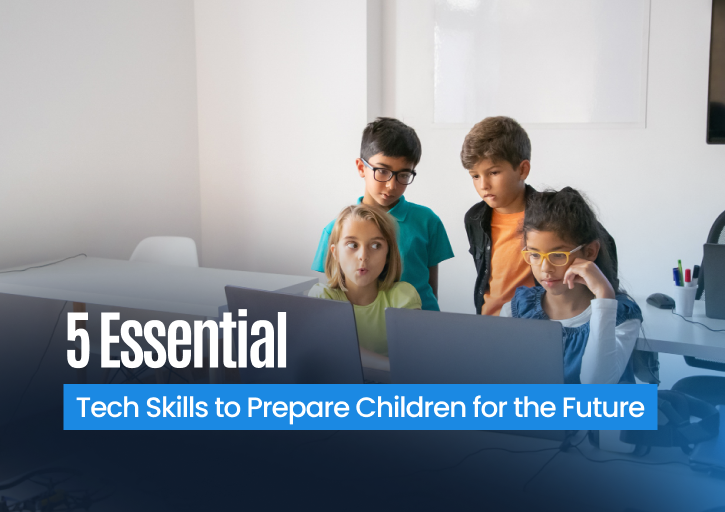 5 Essential

Tech Skills to Prepare Children for the Future